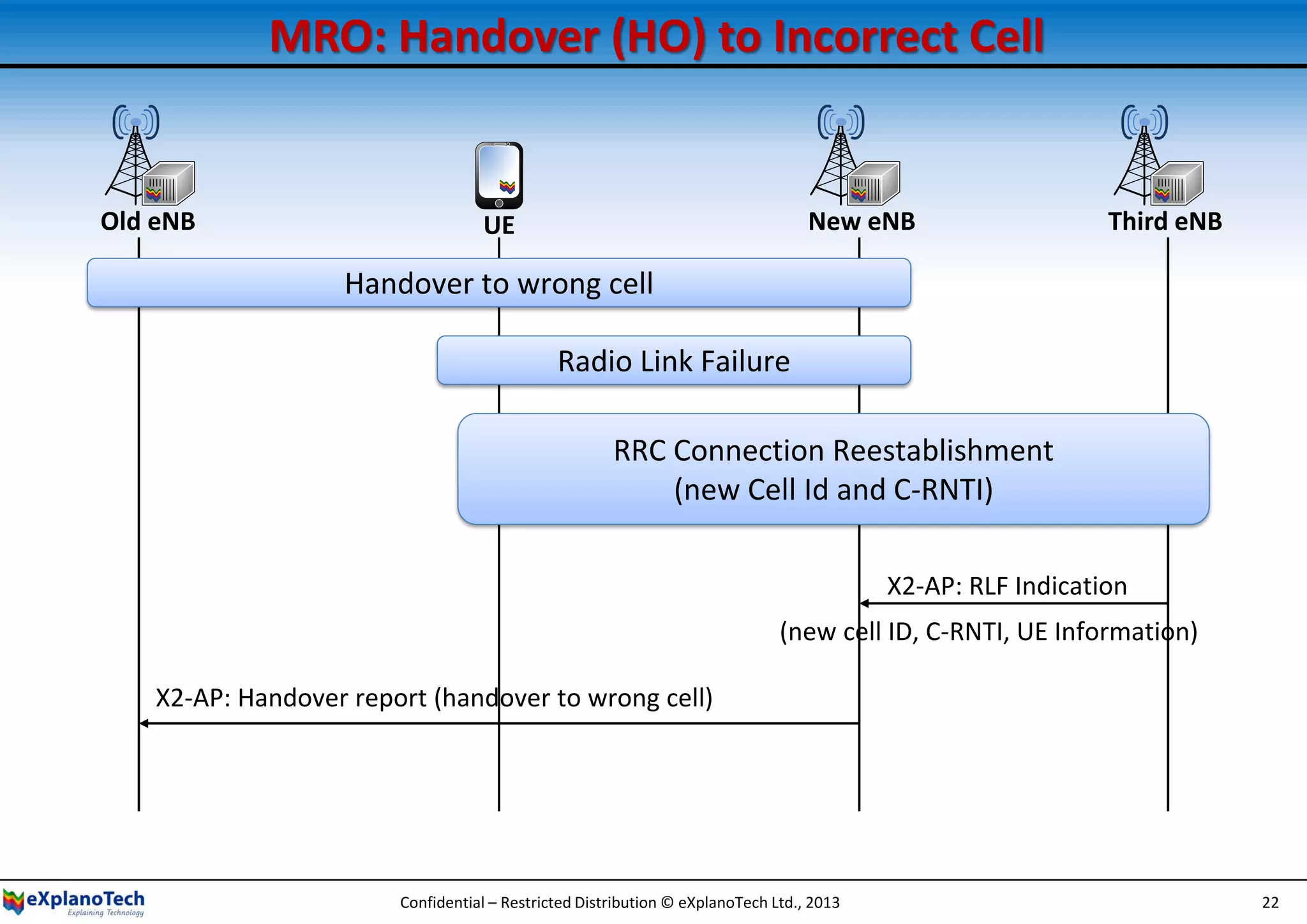 MRO: Handover (HO) to Incorrect Cell

Old eNB

UE

New eNB

Third eNB

Handover to wrong cell

Radio Link Failure

RRC Connection Reestablishment
(new Cell Id and C-RNTI)

X2-AP: RLF Indication

(new cell ID, C-RNTI, UE Information)

X2-AP: Handover report (handover to wrong cell)

eXplanoTech
Explaining Technology

Confidential – Restricted Distribution © eXplanoTech Ltd., 2013

22